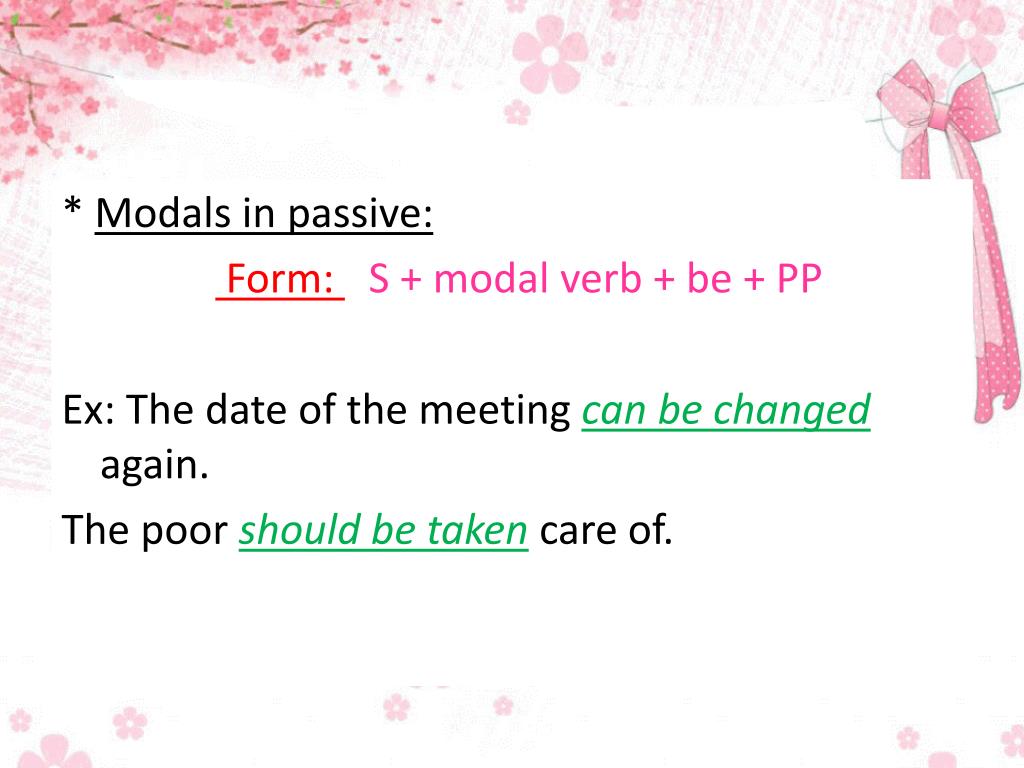 * Modals in passive:

Form: S + modal verb + be + PP

Ex: The date of the meeting can be changed again.

The poor should be taken care of.